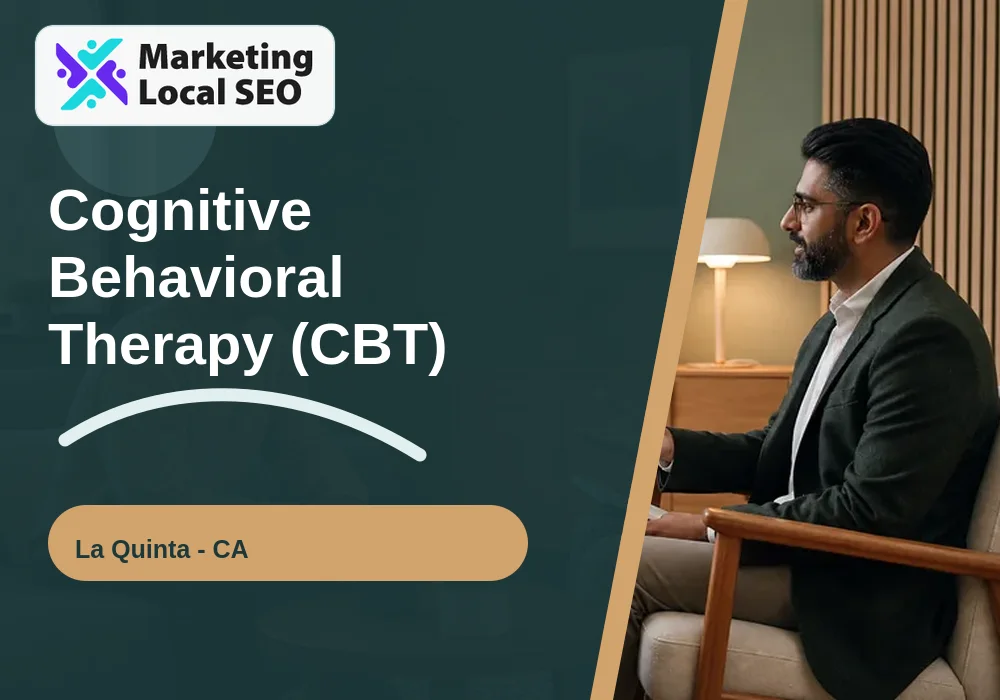 Marketing Local SEO

Cognitive Behavioral Therapy (CBT)

La Quinta - CA